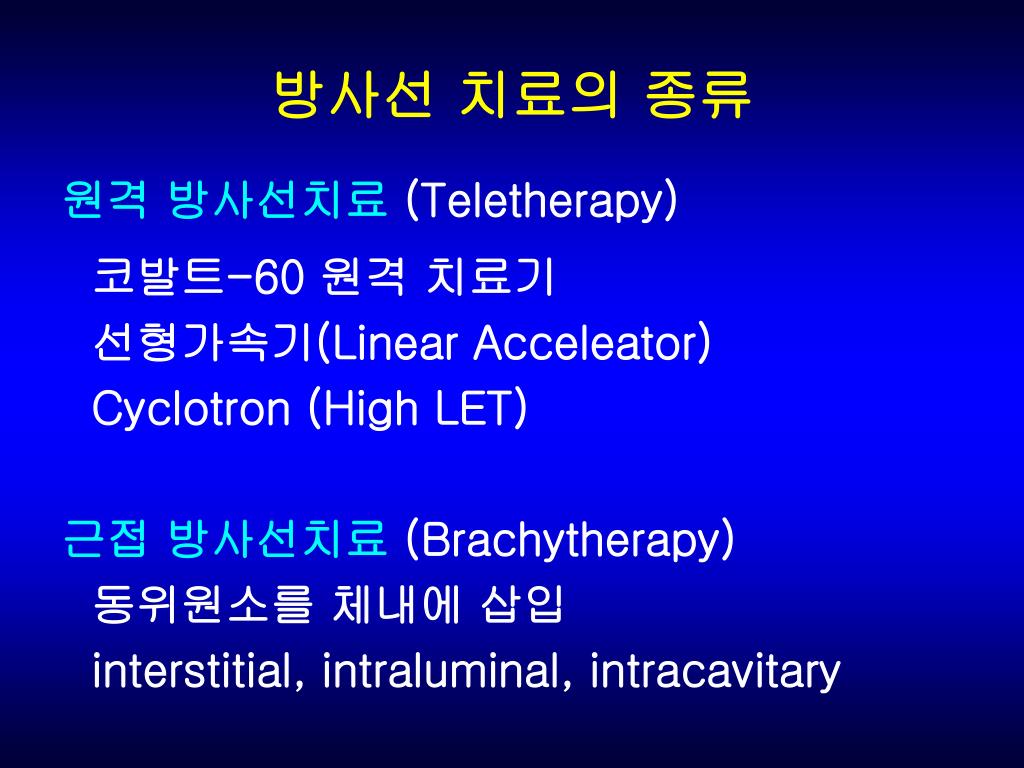 방사선 치료의 종류

원격 방사선치료 (Teletherapy)

코발트-60 원격 치료기
선형가속기(Linear Acceleator)
Cyclotron (High LET)

근접 방사선치료 (Brachytherapy)

동위원소를 체내에 삽입
interstitial, intraluminal, intracavitary